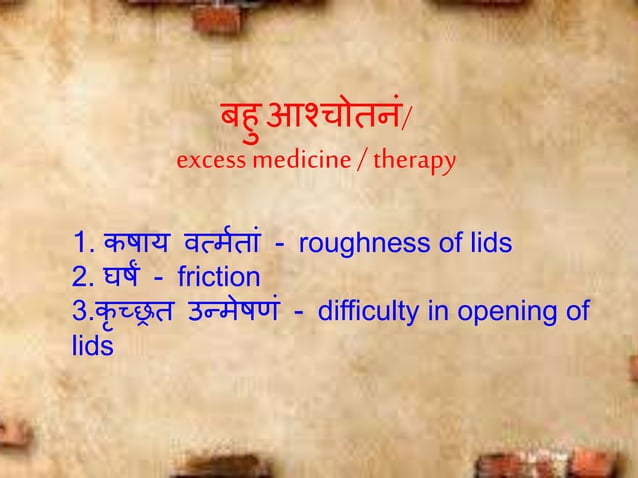 बहु आश्चोतनं/
excess medicine / therapy

1. कषाय वर्त्मतां - roughness of lids
2. घर्षं - friction
3.कृच्छ्रत उन्मेषणं - difficulty in opening of lids